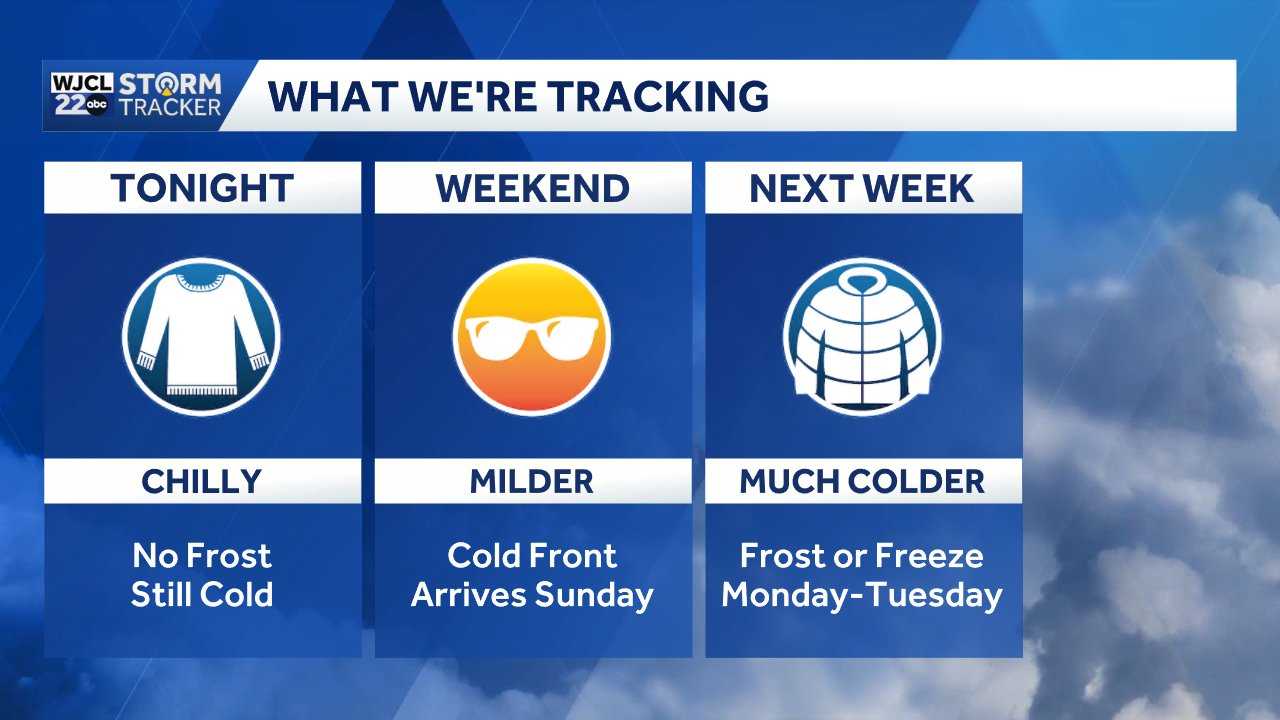 WJCL 22 abc STORM TRACKER

WHAT WE'RE TRACKING

TONIGHT

CHILLY

No Frost
Still Cold

WEEKEND

MILDER

Cold Front
Arrives Sunday

NEXT WEEK

MUCH COLDER

Frost or Freeze
Monday-Tuesday